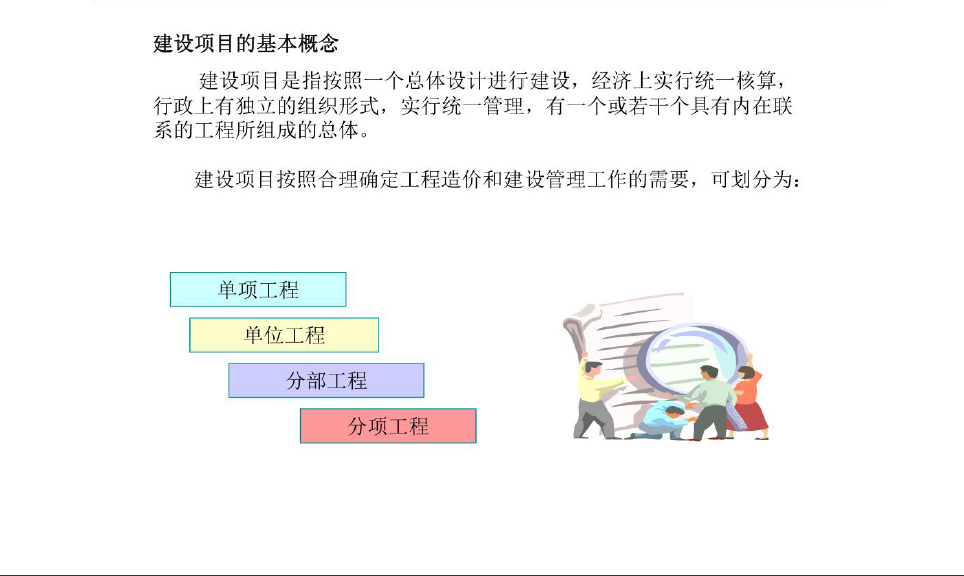 建设项目的基本概念

建设项目是指按照一个总体设计进行建设，经济上实行统一核算，行政上有独立的组织形式，实行统一管理，有一个或若干个具有内在联系的工程所组成的总体。

建设项目按照合理确定工程造价和建设管理工作的需要，可划分为：

单项工程

单位工程

分部工程

分项工程